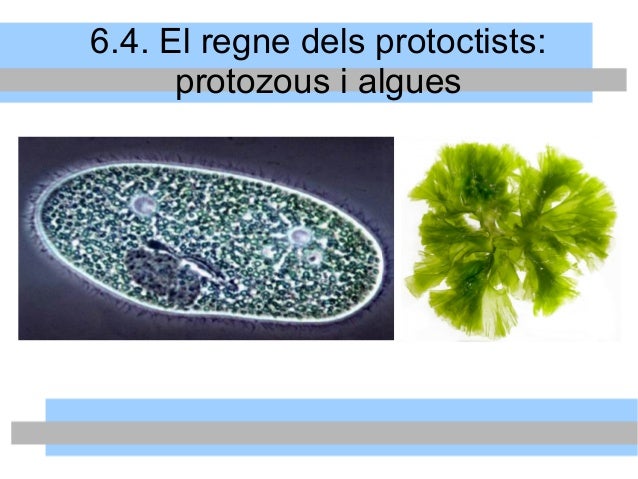 6.4. El regne dels protoctists: protozous i algues